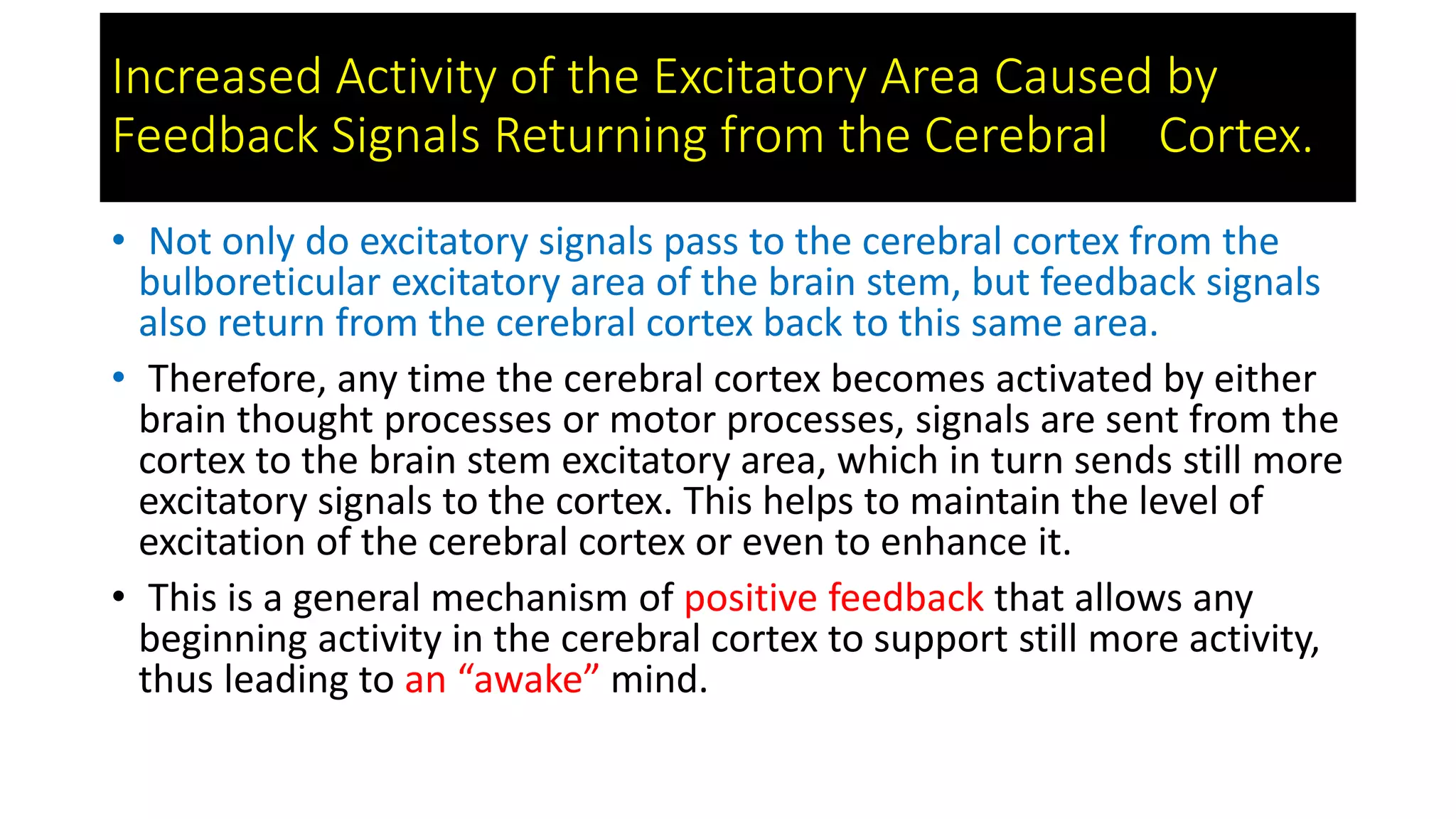 Increased Activity of the Excitatory Area Caused by Feedback Signals Returning from the Cerebral Cortex.

• Not only do excitatory signals pass to the cerebral cortex from the bulboreticular excitatory area of the brain stem, but feedback signals also return from the cerebral cortex back to this same area.

• Therefore, any time the cerebral cortex becomes activated by either brain thought processes or motor processes, signals are sent from the cortex to the brain stem excitatory area, which in turn sends still more excitatory signals to the cortex. This helps to maintain the level of excitation of the cerebral cortex or even to enhance it.

• This is a general mechanism of positive feedback that allows any beginning activity in the cerebral cortex to support still more activity, thus leading to an “awake” mind.